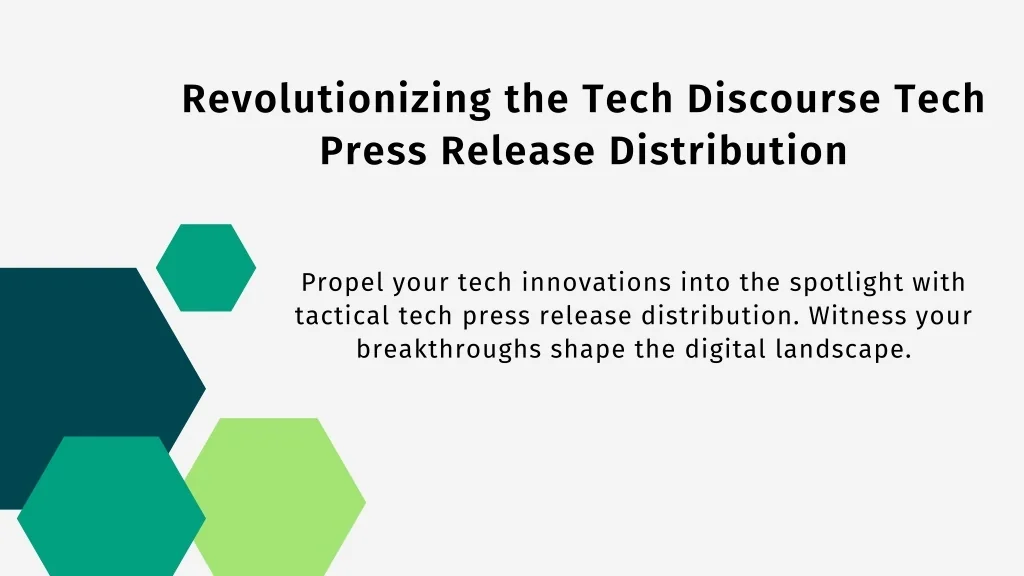 Revolutionizing the Tech Discourse Tech Press Release Distribution

Propel your tech innovations into the spotlight with tactical tech press release distribution. Witness your breakthroughs shape the digital landscape.